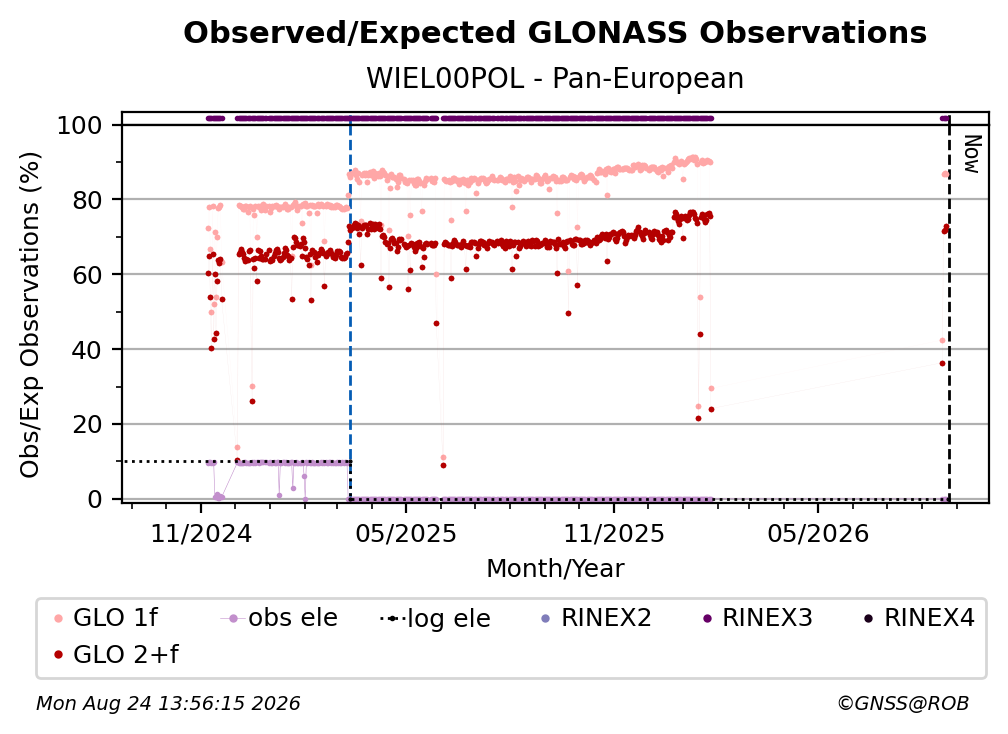 Observed/Expected GLONASS Observations

WIEL00POL - Pan-European

Obs/Exp Observations (%)

100
80
60
40
20
0

Now

11/2024
05/2025
11/2025
05/2026

Month/Year

GLO 1f
obs ele
log ele
RINEX2
RINEX3
RINEX4
GLO 2+f

Mon Aug 24 13:56:15 2026

©GNSS@ROB